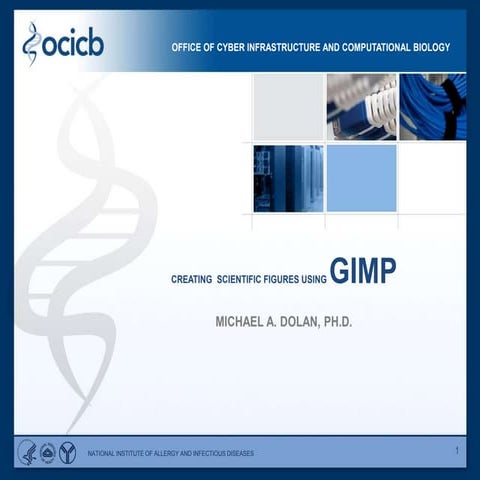 ocicb

OFFICE OF CYBER INFRASTRUCTURE AND COMPUTATIONAL BIOLOGY

CREATING SCIENTIFIC FIGURES USING GIMP

MICHAEL A. DOLAN, PH.D.

NATIONAL INSTITUTE OF ALLERGY AND INFECTIOUS DISEASES

1